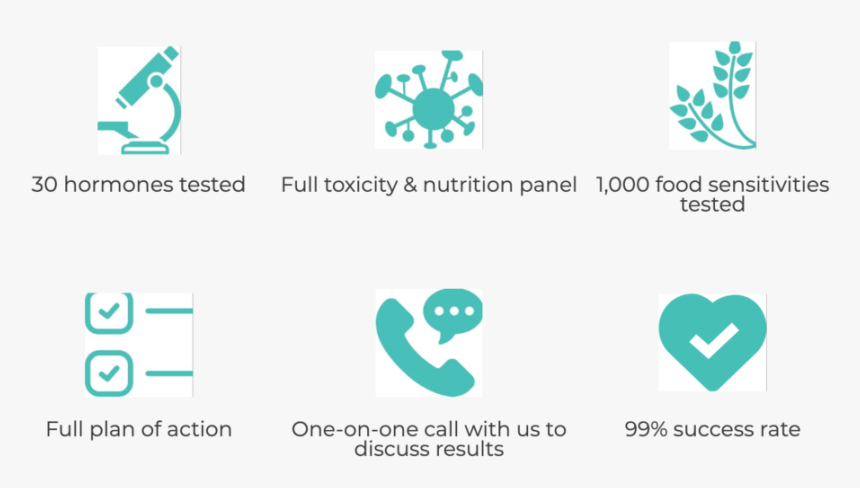 30 hormones tested

Full toxicity & nutrition panel

1,000 food sensitivities tested

Full plan of action

One-on-one call with us to discuss results

99% success rate